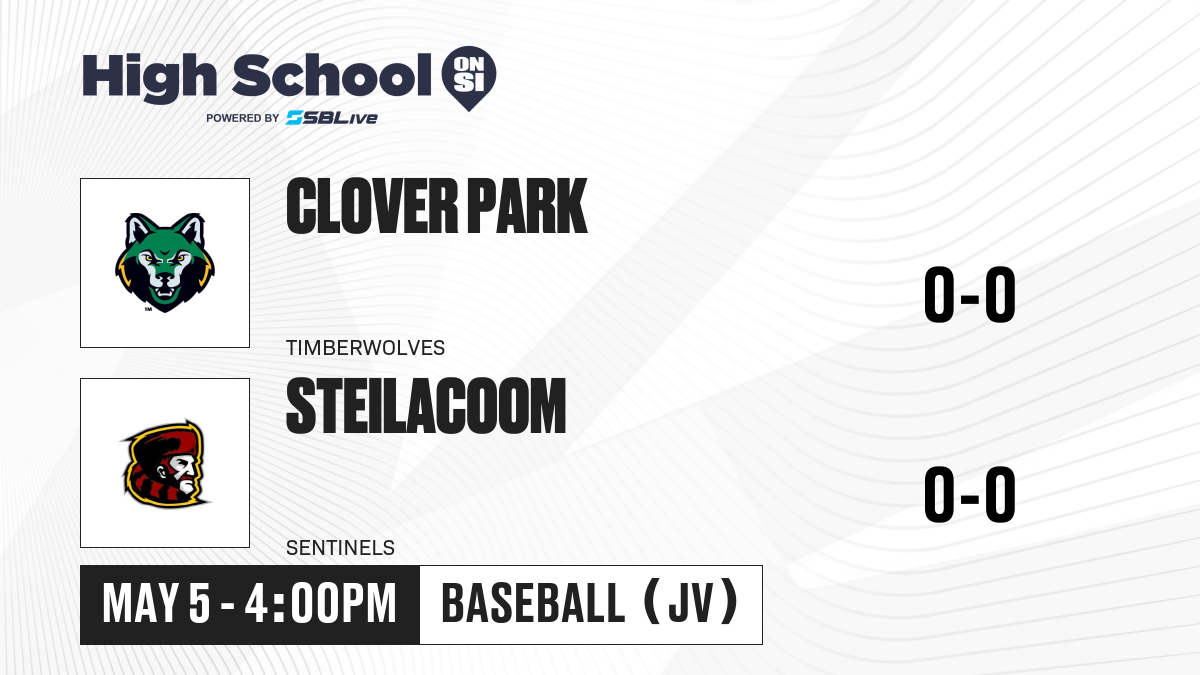 High School ON SI
POWERED BY SBLive

CLOVER PARK
TIMBERWOLVES
0-0

STEILACOOM
SENTINELS
0-0

MAY 5 - 4:00PM
BASEBALL (JV)